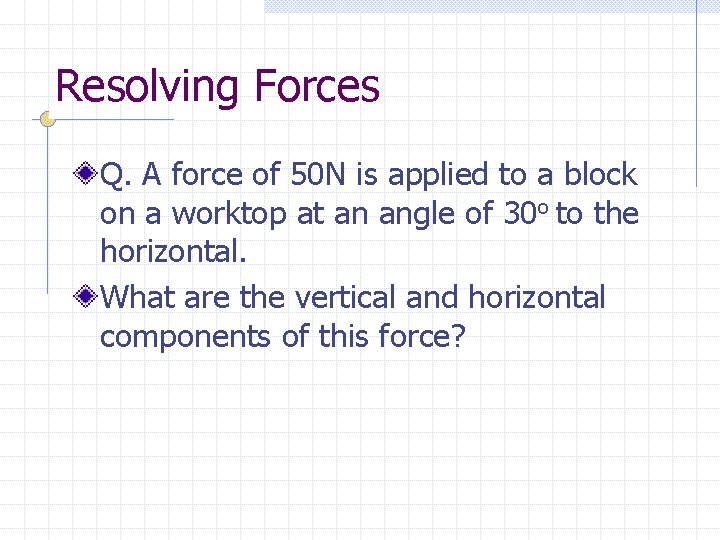 Resolving Forces

Q. A force of 50N is applied to a block on a worktop at an angle of $30^o$ to the horizontal.

What are the vertical and horizontal components of this force?